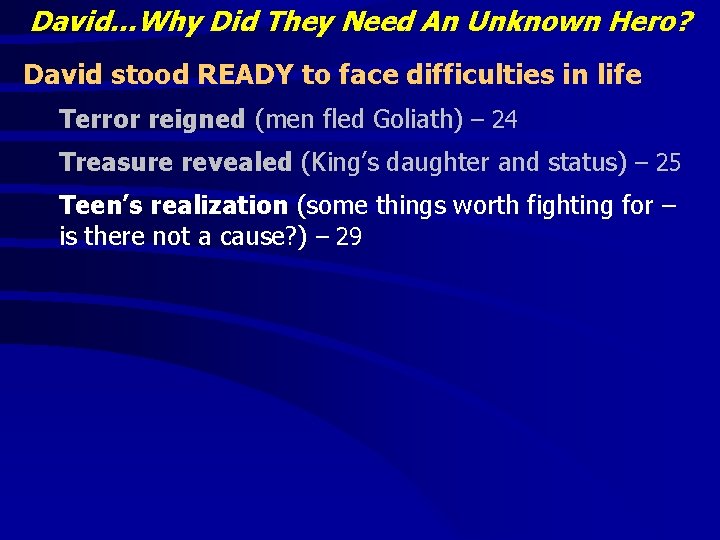 David…Why Did They Need An Unknown Hero?

David stood READY to face difficulties in life

Terror reigned (men fled Goliath) – 24

Treasure revealed (King's daughter and status) – 25

Teen's realization (some things worth fighting for – is there not a cause?) – 29